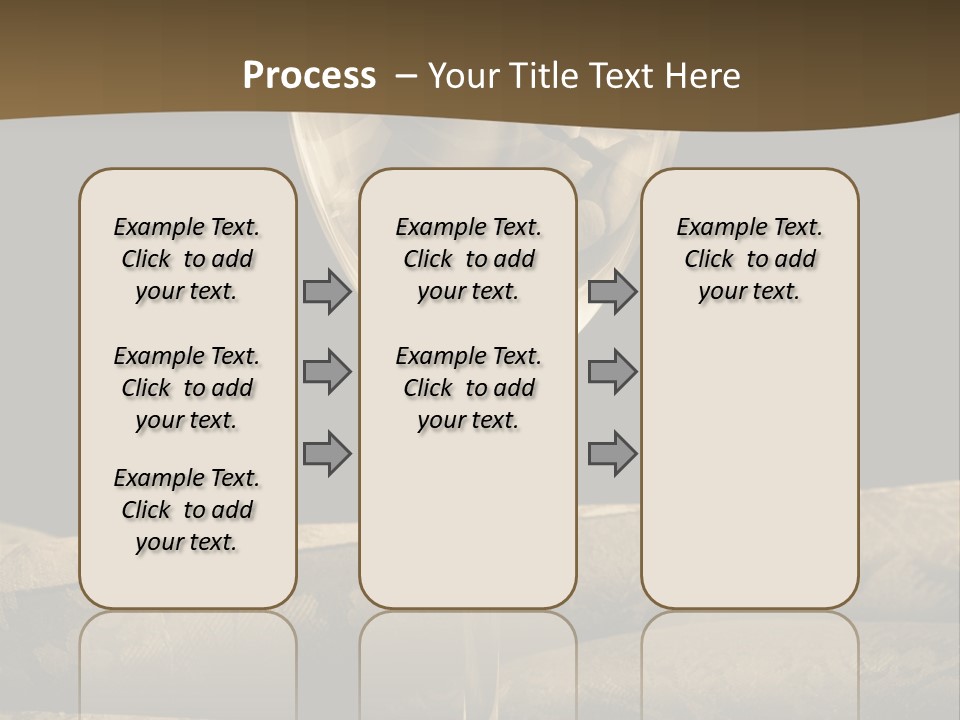 Process – Your Title Text Here

Example Text. Click to add your text.

Example Text. Click to add your text.

Example Text. Click to add your text.

Example Text. Click to add your text.

Example Text. Click to add your text.

Example Text. Click to add your text.